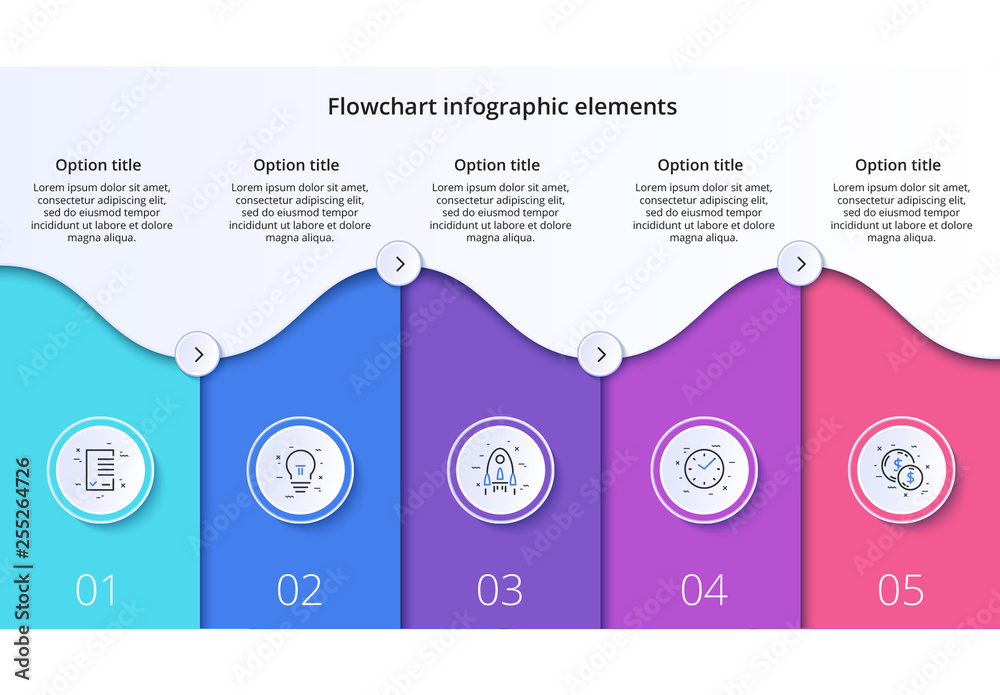 Flowchart infographic elements

Option title
Lorem ipsum dolor sit amet, consectetur adipiscing elit, sed do eiusmod tempor incididunt ut labore et dolore magna aliqua.

Option title
Lorem ipsum dolor sit amet, consectetur adipiscing elit, sed do eiusmod tempor incididunt ut labore et dolore magna aliqua.

Option title
Lorem ipsum dolor sit amet, consectetur adipiscing elit, sed do eiusmod tempor incididunt ut labore et dolore magna aliqua.

Option title
Lorem ipsum dolor sit amet, consectetur adipiscing elit, sed do eiusmod tempor incididunt ut labore et dolore magna aliqua.

Option title
Lorem ipsum dolor sit amet, consectetur adipiscing elit, sed do eiusmod tempor incididunt ut labore et dolore magna aliqua.

01

02

03

04

05

Adobe Stock | #255264726